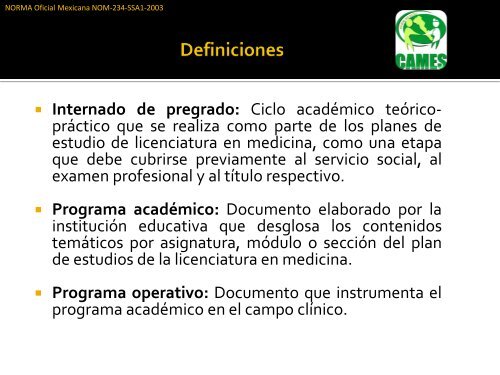 NORMA Oficial Mexicana NOM-234-SSA1-2003

Definiciones

CAMES

Internado de pregrado: Ciclo académico teórico-práctico que se realiza como parte de los planes de estudio de licenciatura en medicina, como una etapa que debe cubrirse previamente al servicio social, al examen profesional y al título respectivo.

Programa académico: Documento elaborado por la institución educativa que desglosa los contenidos temáticos por asignatura, módulo o sección del plan de estudios de la licenciatura en medicina.

Programa operativo: Documento que instrumenta el programa académico en el campo clínico.